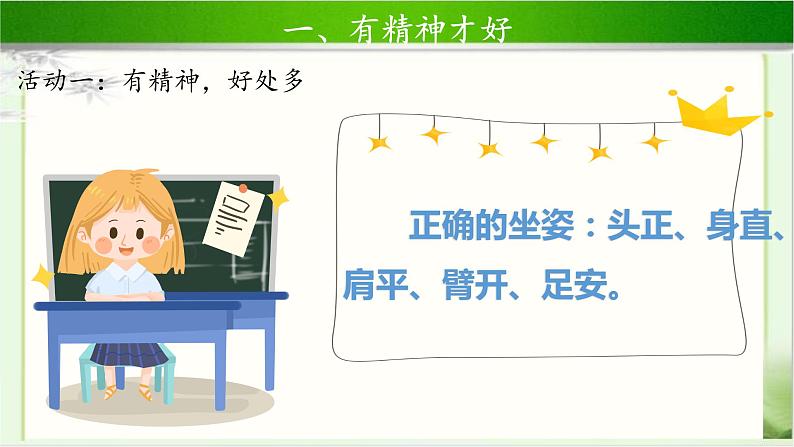 一、有精神才好

活动一：有精神，好处多

正确的坐姿：头正、身直、肩平、臂开、足安。